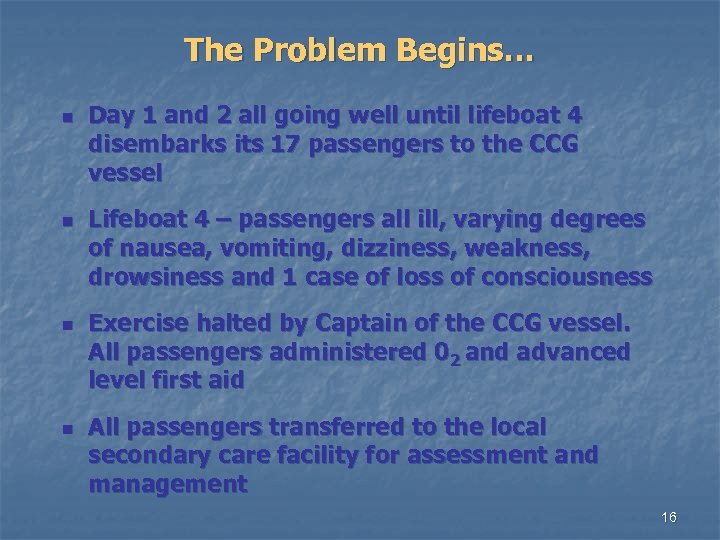 The Problem Begins…

- Day 1 and 2 all going well until lifeboat 4 disembarks its 17 passengers to the CCG vessel

- Lifeboat 4 – passengers all ill, varying degrees of nausea, vomiting, dizziness, weakness, drowsiness and 1 case of loss of consciousness

- Exercise halted by Captain of the CCG vessel. All passengers administered $0_2$ and advanced level first aid

- All passengers transferred to the local secondary care facility for assessment and management

16